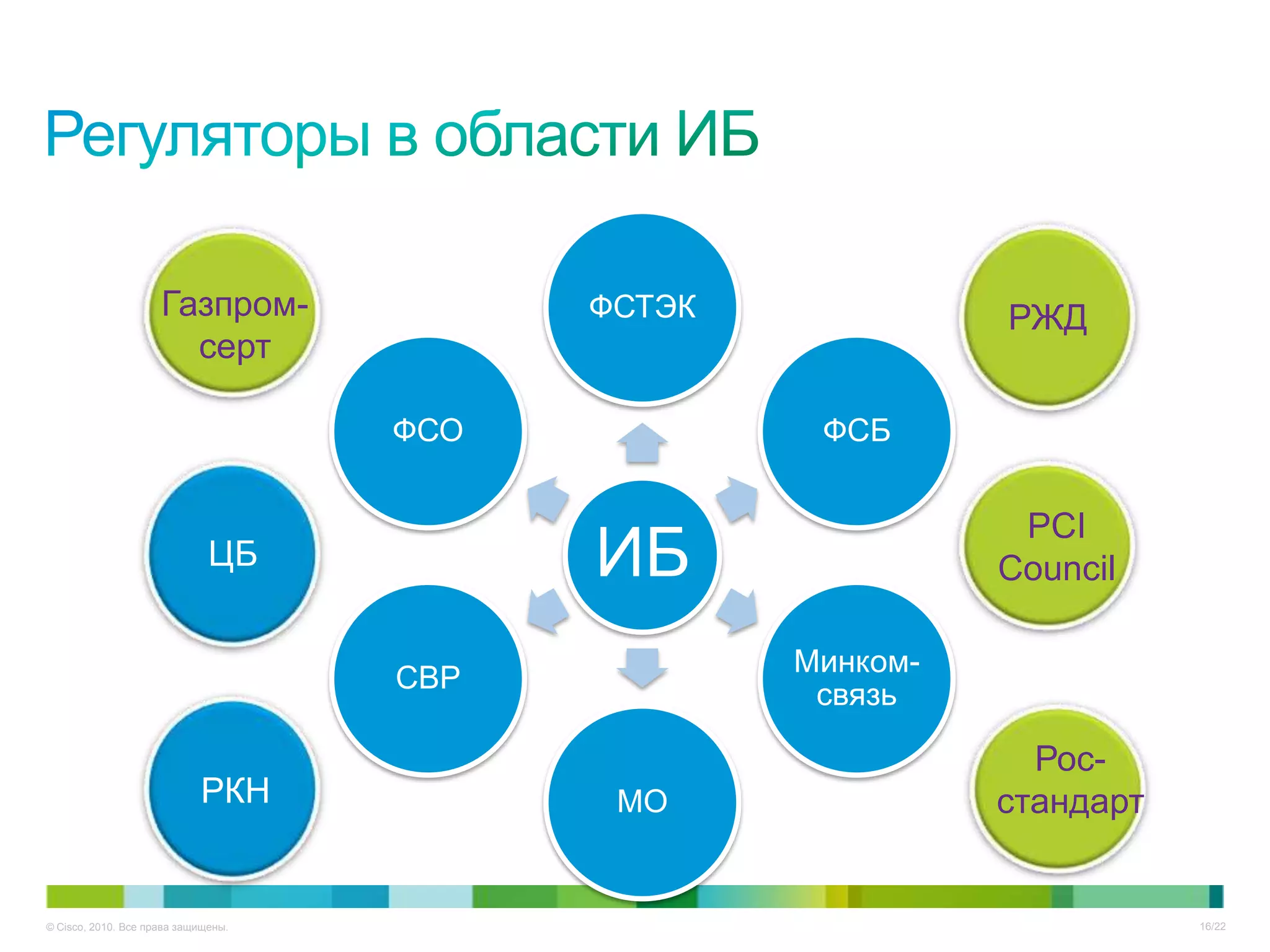 Регуляторы в области ИБ

Газпром-серт

ФСТЭК

РЖД

ФСО

ФСБ

ЦБ

ИБ

PCI Council

СВР

Минком-связь

РКН

МО

Рос-стандарт

© Cisco, 2010. Все права защищены.

16/22